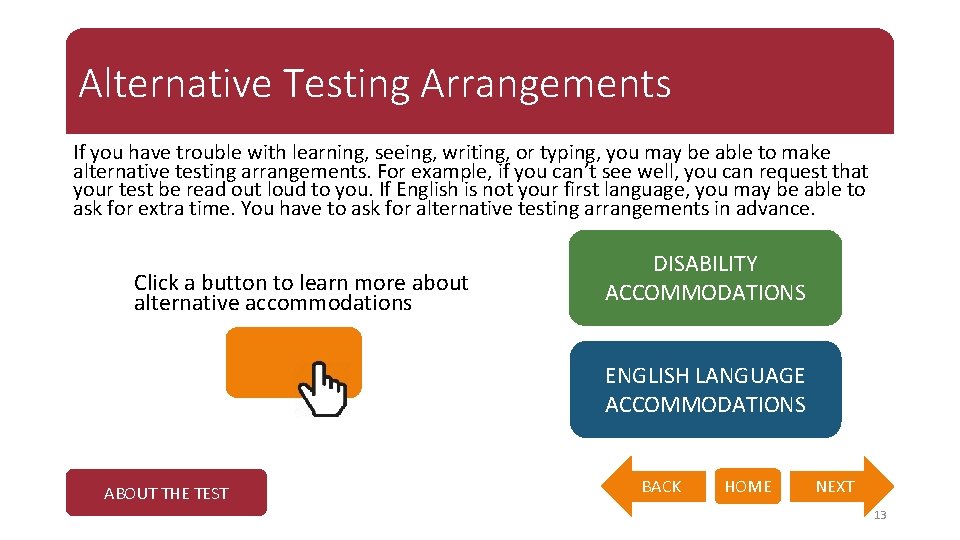 Alternative Testing Arrangements

If you have trouble with learning, seeing, writing, or typing, you may be able to make alternative testing arrangements. For example, if you can't see well, you can request that your test be read out loud to you. If English is not your first language, you may be able to ask for extra time. You have to ask for alternative testing arrangements in advance.

Click a button to learn more about alternative accommodations

DISABILITY ACCOMMODATIONS

ENGLISH LANGUAGE ACCOMMODATIONS

ABOUT THE TEST

BACK

HOME

NEXT

13